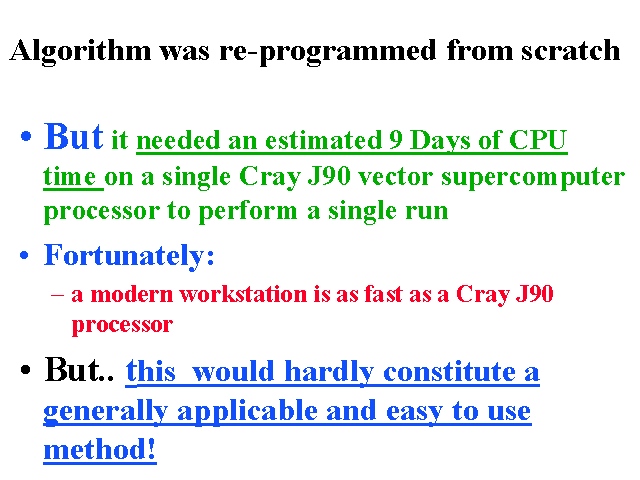 Algorithm was re-programmed from scratch

• But it needed an estimated 9 Days of CPU time on a single Cray J90 vector supercomputer processor to perform a single run

• Fortunately:

– a modern workstation is as fast as a Cray J90 processor

• But.. this would hardly constitute a generally applicable and easy to use method!